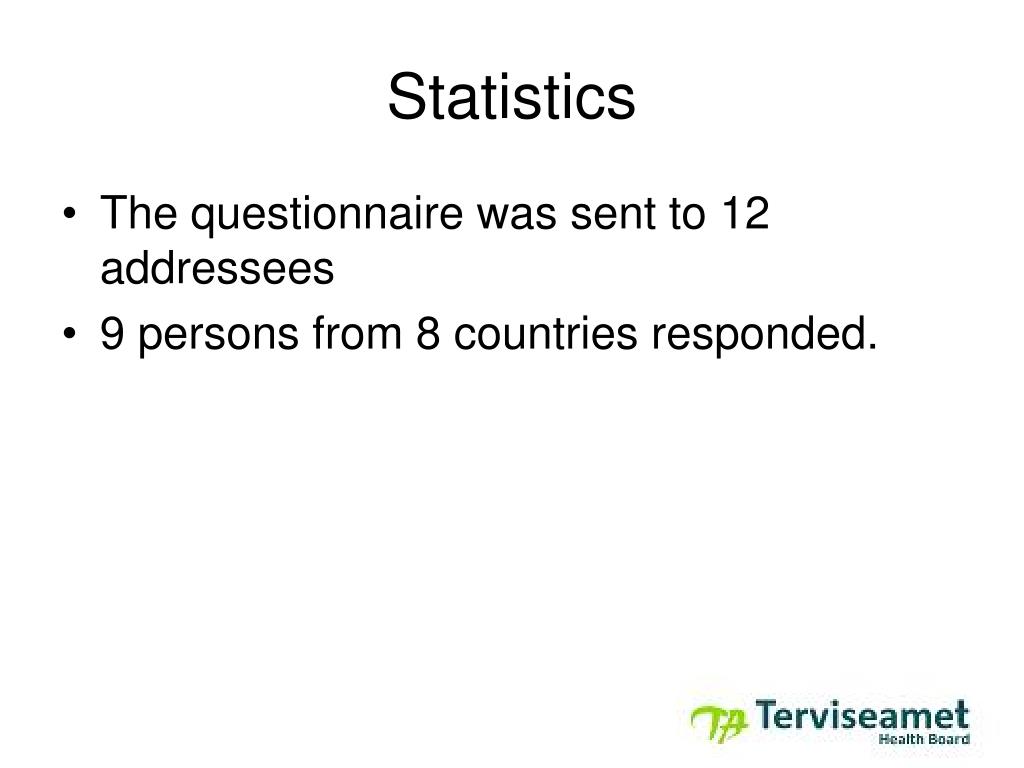 Statistics

• The questionnaire was sent to 12 addressees
• 9 persons from 8 countries responded.

TA Terviseamet
Health Board